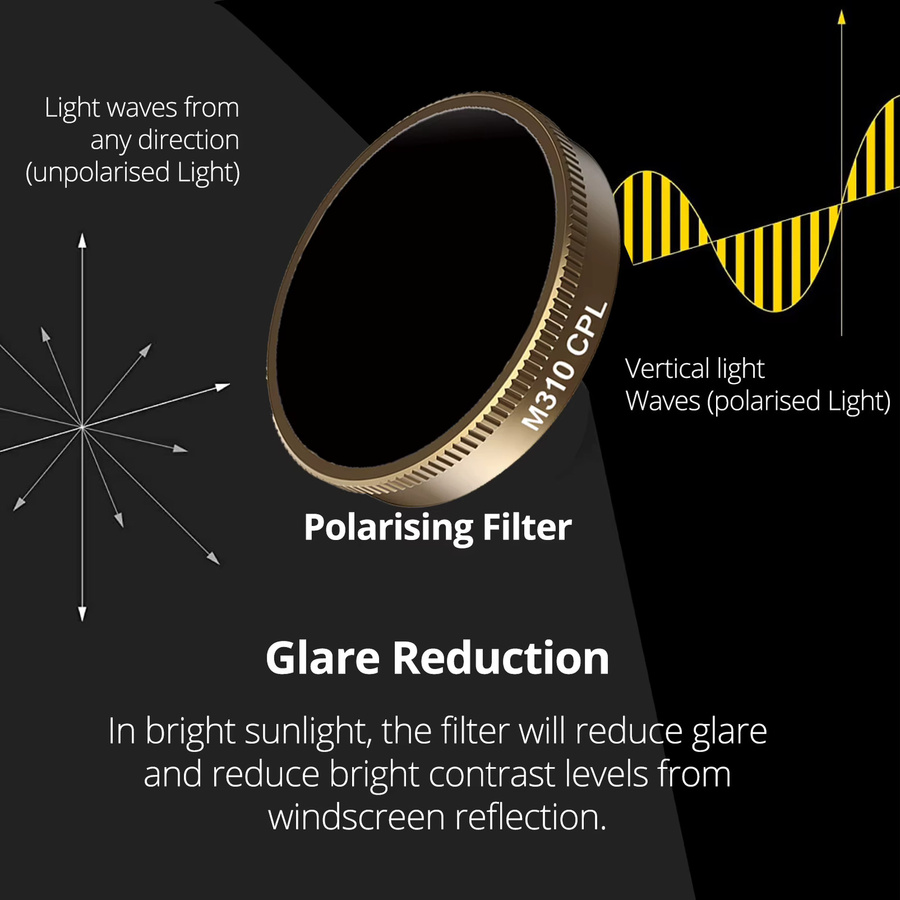 Light waves from any direction (unpolarised Light)

M310 CPL

Vertical light Waves (polarised Light)

Polarising Filter

Glare Reduction

In bright sunlight, the filter will reduce glare and reduce bright contrast levels from windscreen reflection.